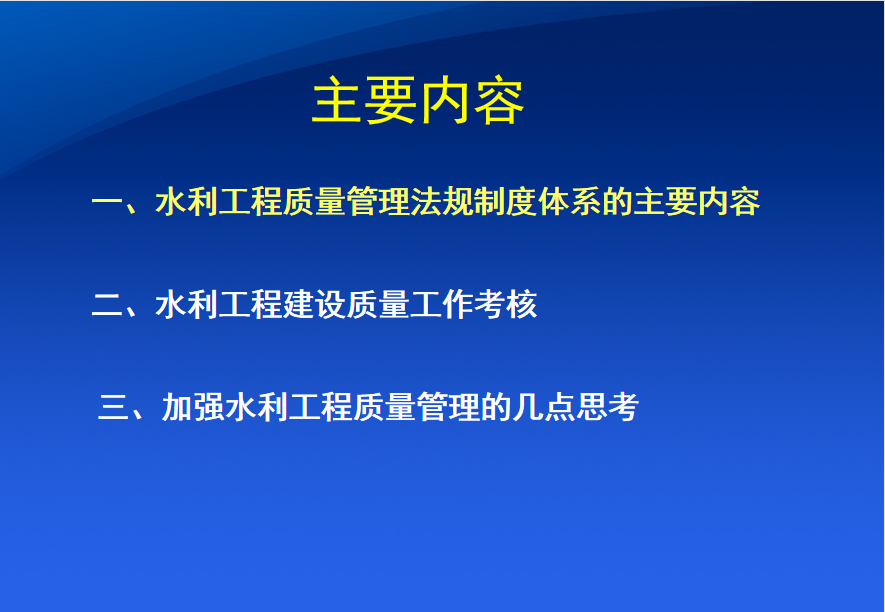 主要内容

一、水利工程质量管理法规制度体系的主要内容

二、水利工程建设质量工作考核

三、加强水利工程质量管理的几点思考